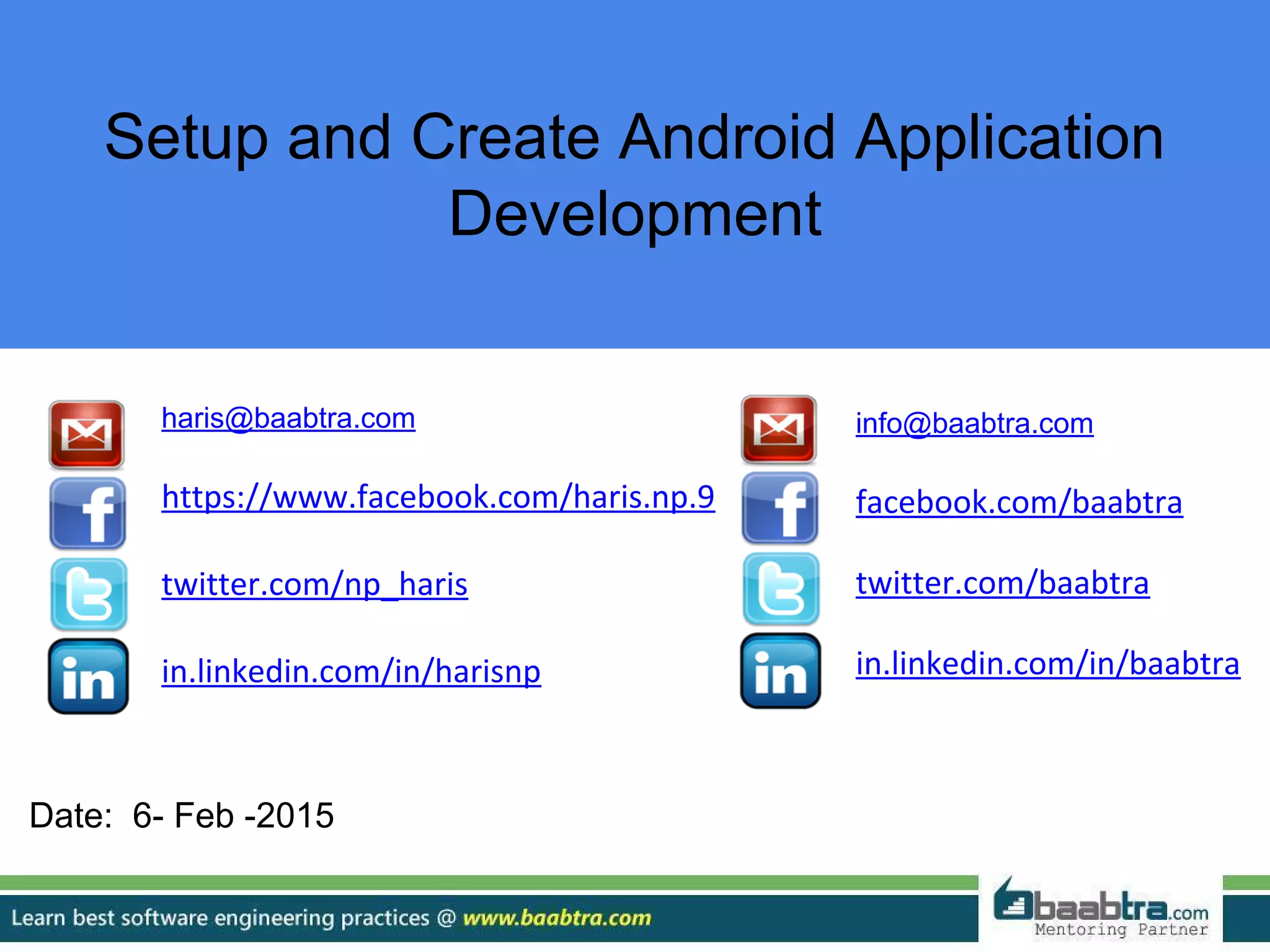 Setup and Create Android Application Development

haris@baabtra.com

https://www.facebook.com/haris.np.9

twitter.com/np_haris

in.linkedin.com/in/harisnp

info@baabtra.com

facebook.com/baabtra

twitter.com/baabtra

in.linkedin.com/in/baabtra

Date: 6- Feb -2015

Learn best software engineering practices @ www.baabtra.com

baabtra.com
Mentoring Partner